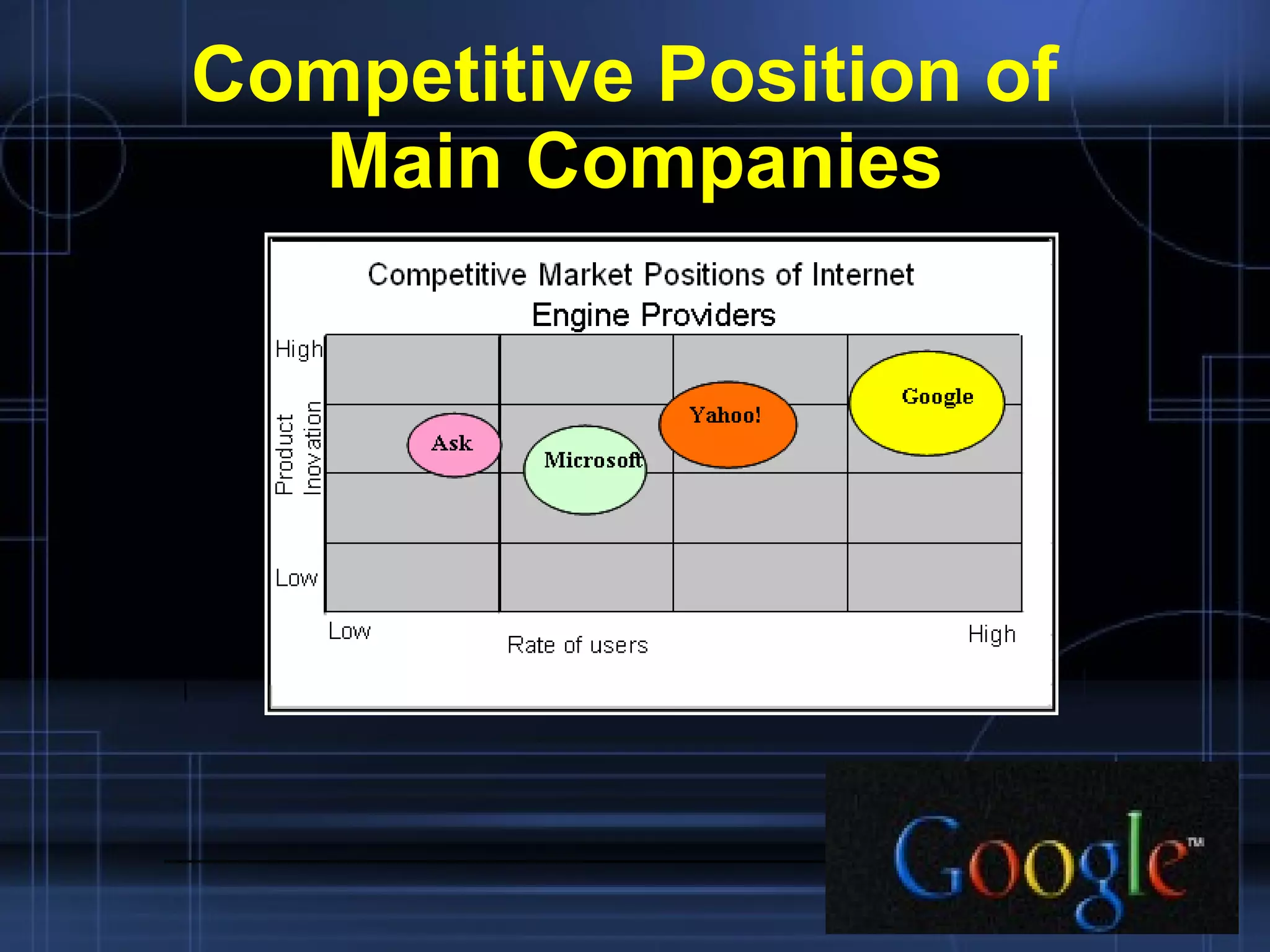 Competitive Position of Main Companies

Competitive Market Positions of Internet Engine Providers

High

Product Inovation

Low

Ask

Microsoft

Yahoo!

Google

Low

Rate of users

High

Google™